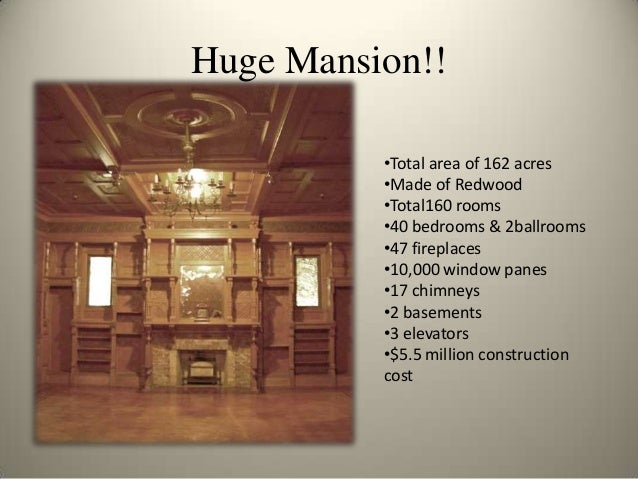 Huge Mansion!!

•Total area of 162 acres
•Made of Redwood
•Total160 rooms
•40 bedrooms & 2ballrooms
•47 fireplaces
•10,000 window panes
•17 chimneys
•2 basements
•3 elevators
•$5.5 million construction cost